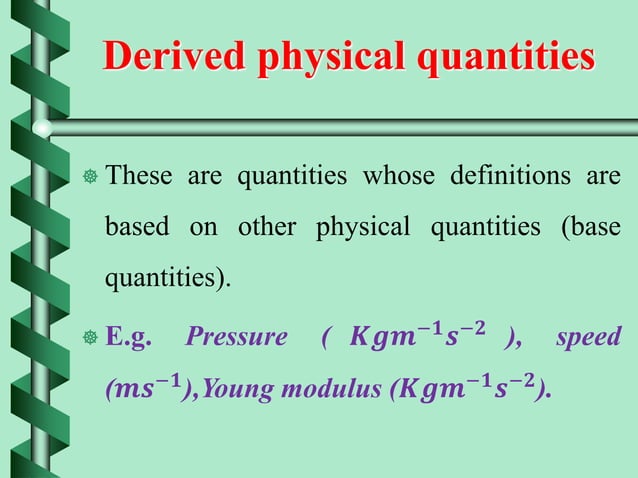 Derived physical quantities

These are quantities whose definitions are based on other physical quantities (base quantities).

E.g. Pressure ( $Kgm^{-1}s^{-2}$ ), speed ($ms^{-1}$),Young modulus ($Kgm^{-1}s^{-2}$).